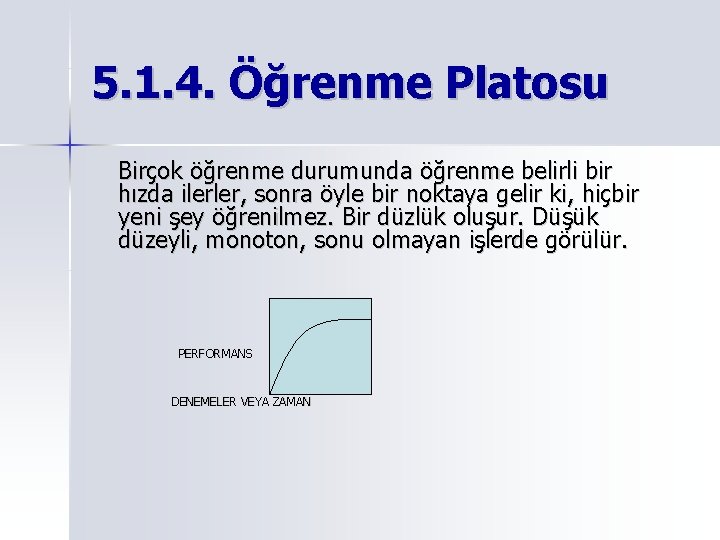 5.1.4. Öğrenme Platosu

Birçok öğrenme durumunda öğrenme belirli bir hızda ilerler, sonra öyle bir noktaya gelir ki, hiçbir yeni şey öğrenilmez. Bir düzlük oluşur. Düşük düzeyli, monoton, sonu olmayan işlerde görülür.

PERFORMANS

DENEMELER VEYA ZAMAN